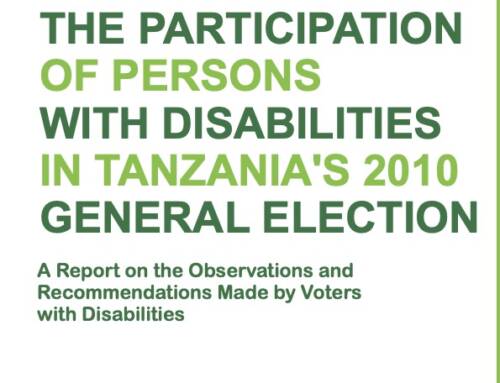 THE PARTICIPATION OF PERSONS WITH DISABILITIES IN TANZANIA'S 2010 GENERAL ELECTION

A Report on the Observations and Recommendations Made by Voters with Disabilities